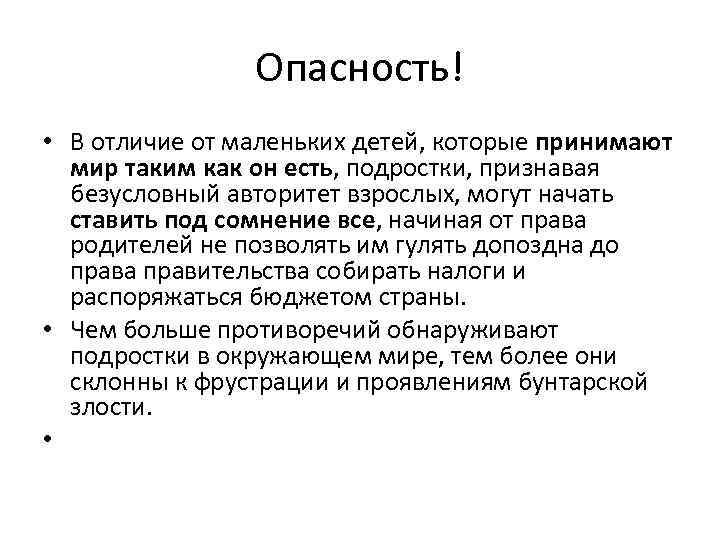 Опасность!

• В отличие от маленьких детей, которые принимают мир таким как он есть, подростки, признавая безусловный авторитет взрослых, могут начать ставить под сомнение все, начиная от права родителей не позволять им гулять допоздна до права правительства собирать налоги и распоряжаться бюджетом страны.

• Чем больше противоречий обнаруживают подростки в окружающем мире, тем более они склонны к фрустрации и проявлениям бунтарской злости.

•